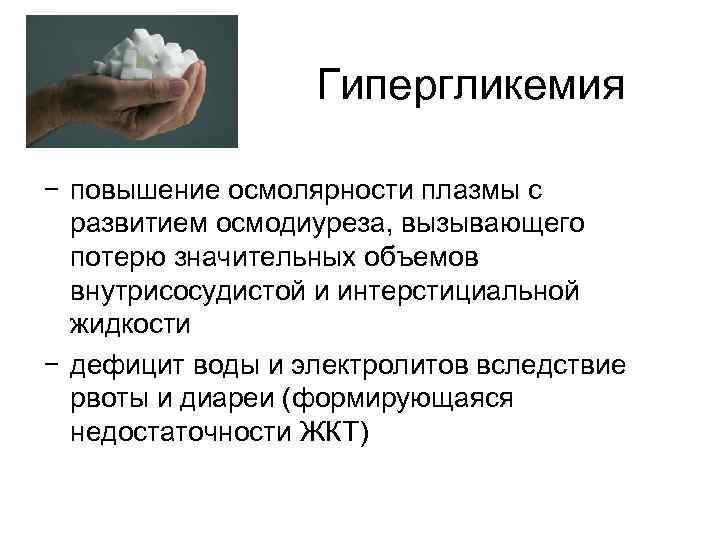 Гипергликемия

– повышение осмолярности плазмы с развитием осмодиуреза, вызывающего потерю значительных объемов внутрисосудистой и интерстициальной жидкости

– дефицит воды и электролитов вследствие рвоты и диареи (формирующаяся недостаточности ЖКТ)